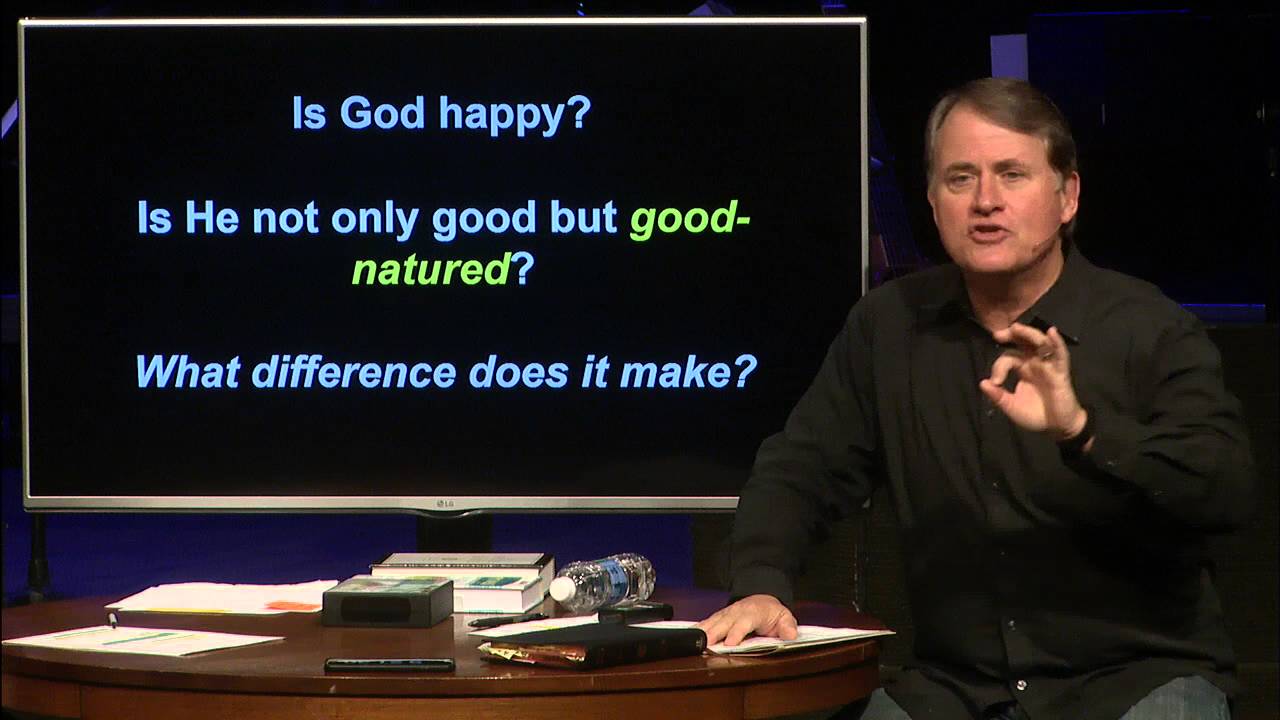 Is God happy?

Is He not only good but good-natured?

What difference does it make?

LG